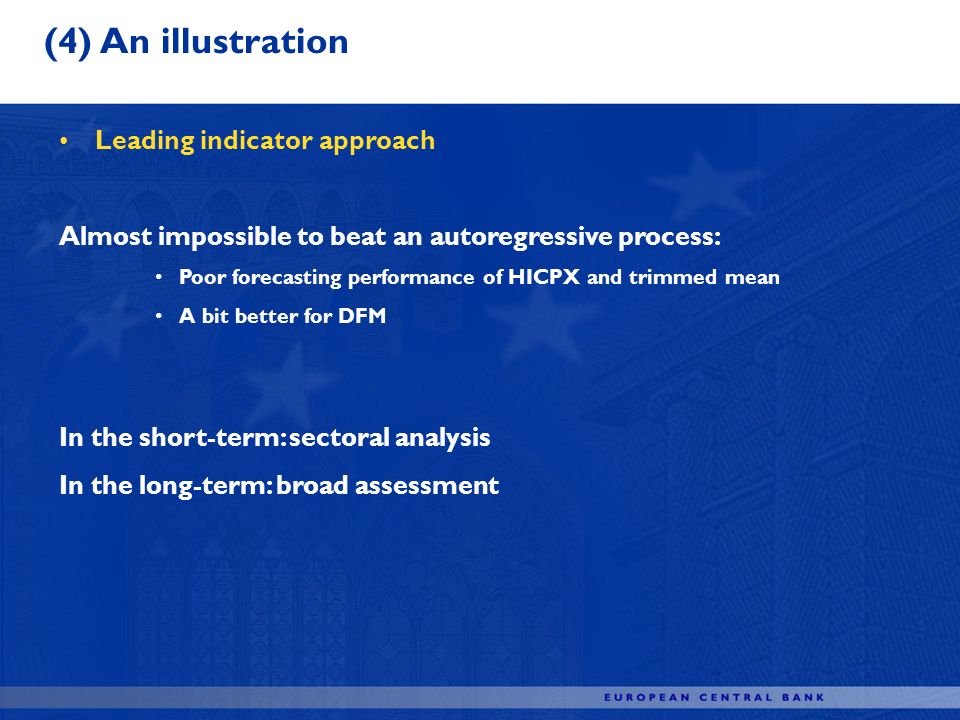 (4) An illustration

• Leading indicator approach

Almost impossible to beat an autoregressive process:

• Poor forecasting performance of HICPX and trimmed mean

• A bit better for DFM

In the short-term: sectoral analysis

In the long-term: broad assessment

EUROPEAN CENTRAL BANK